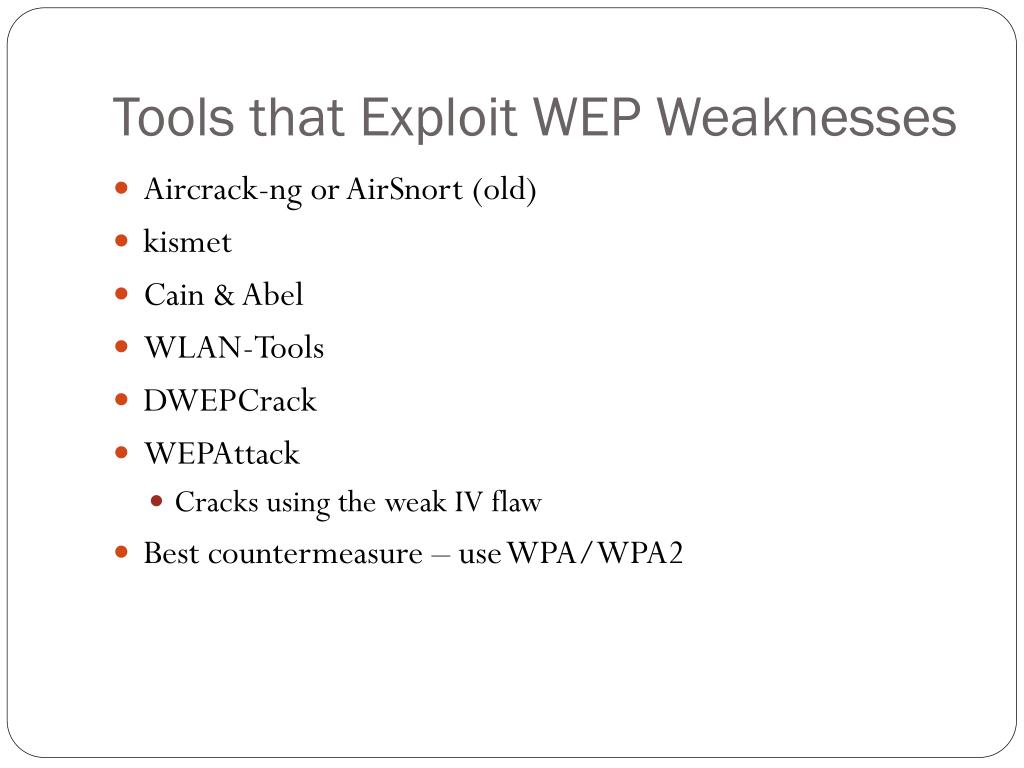 Tools that Exploit WEP Weaknesses

- Aircrack-ng or AirSnort (old)
- kismet
- Cain & Abel
- WLAN-Tools
- DWEPCrack
- WEPAttack
  - Cracks using the weak IV flaw
- Best countermeasure – use WPA/WPA2